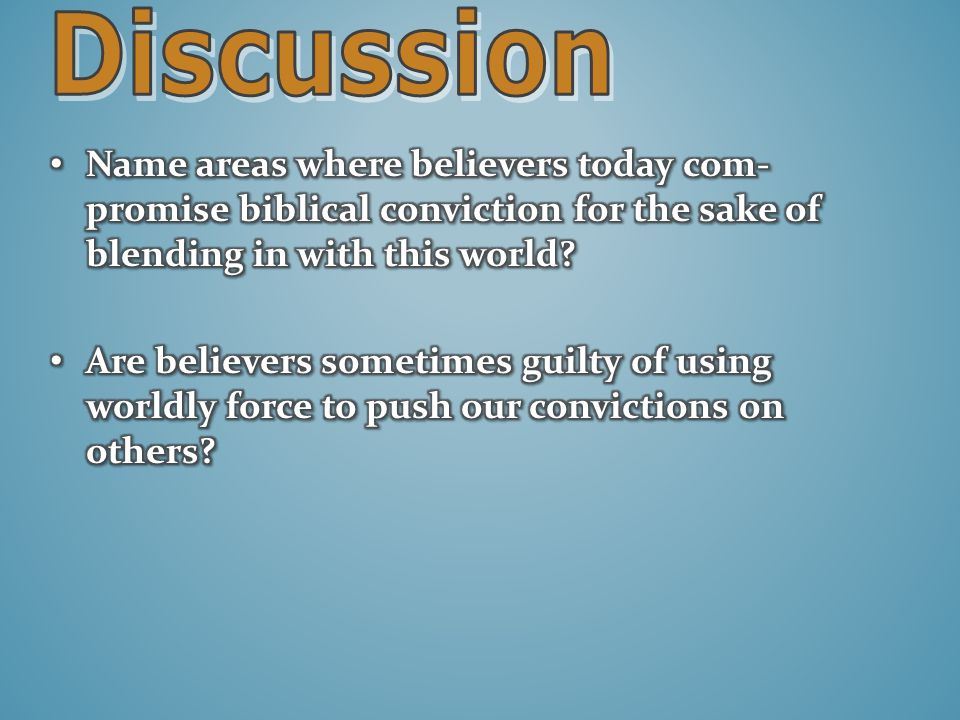 Discussion

• Name areas where believers today compromise biblical conviction for the sake of blending in with this world?

• Are believers sometimes guilty of using worldly force to push our convictions on others?